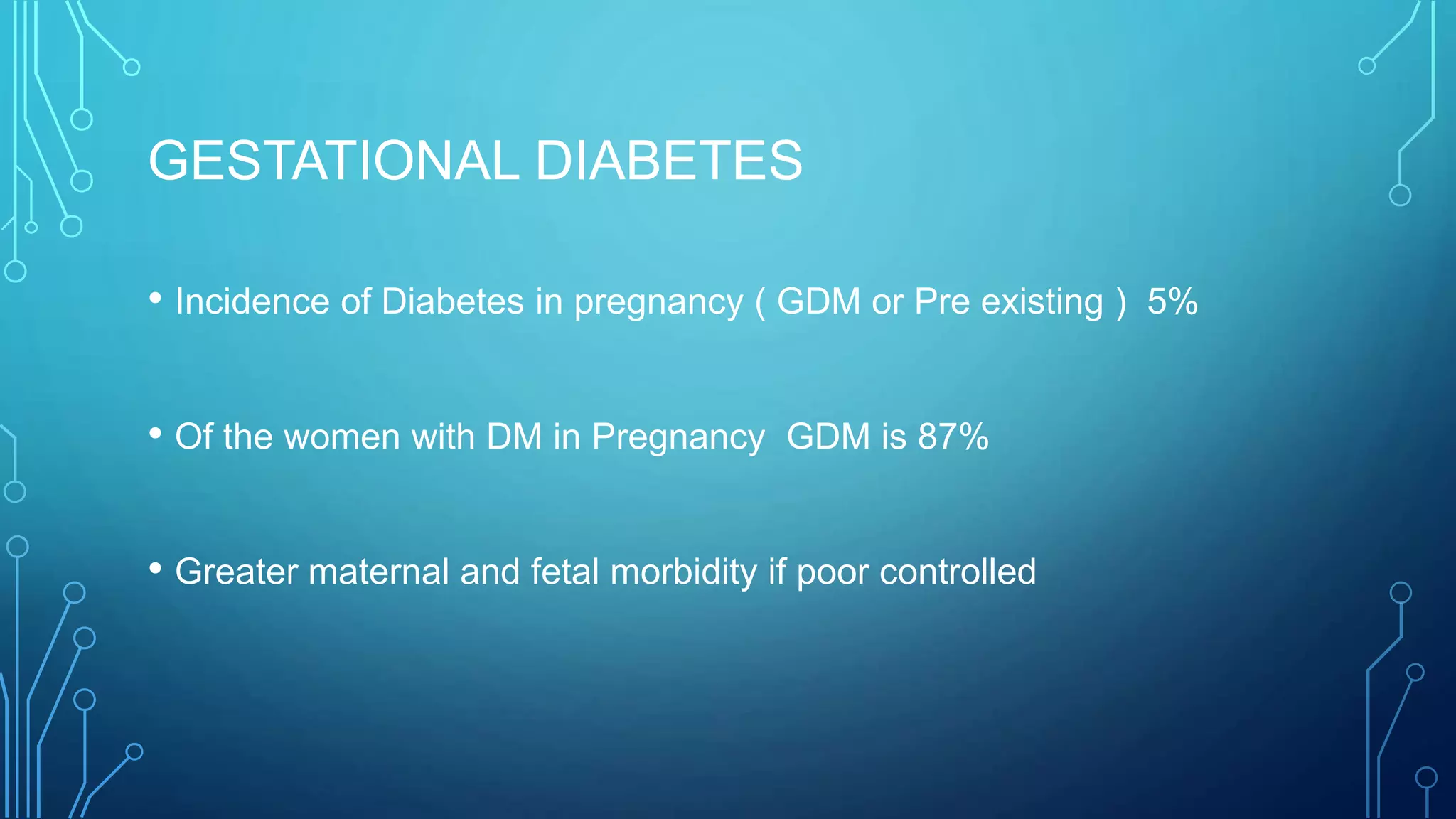 GESTATIONAL DIABETES

• Incidence of Diabetes in pregnancy ( GDM or Pre existing ) 5%

• Of the women with DM in Pregnancy GDM is 87%

• Greater maternal and fetal morbidity if poor controlled